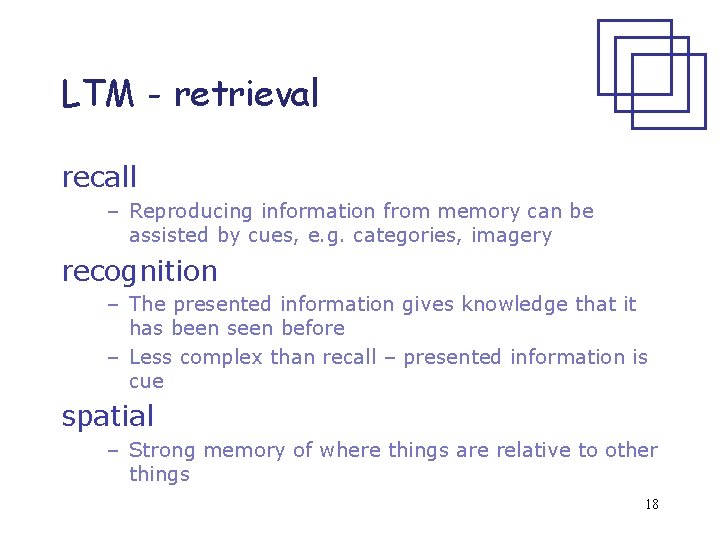 LTM - retrieval

recall

– Reproducing information from memory can be assisted by cues, e.g. categories, imagery

recognition

– The presented information gives knowledge that it has been seen before

– Less complex than recall – presented information is cue

spatial

– Strong memory of where things are relative to other things

18